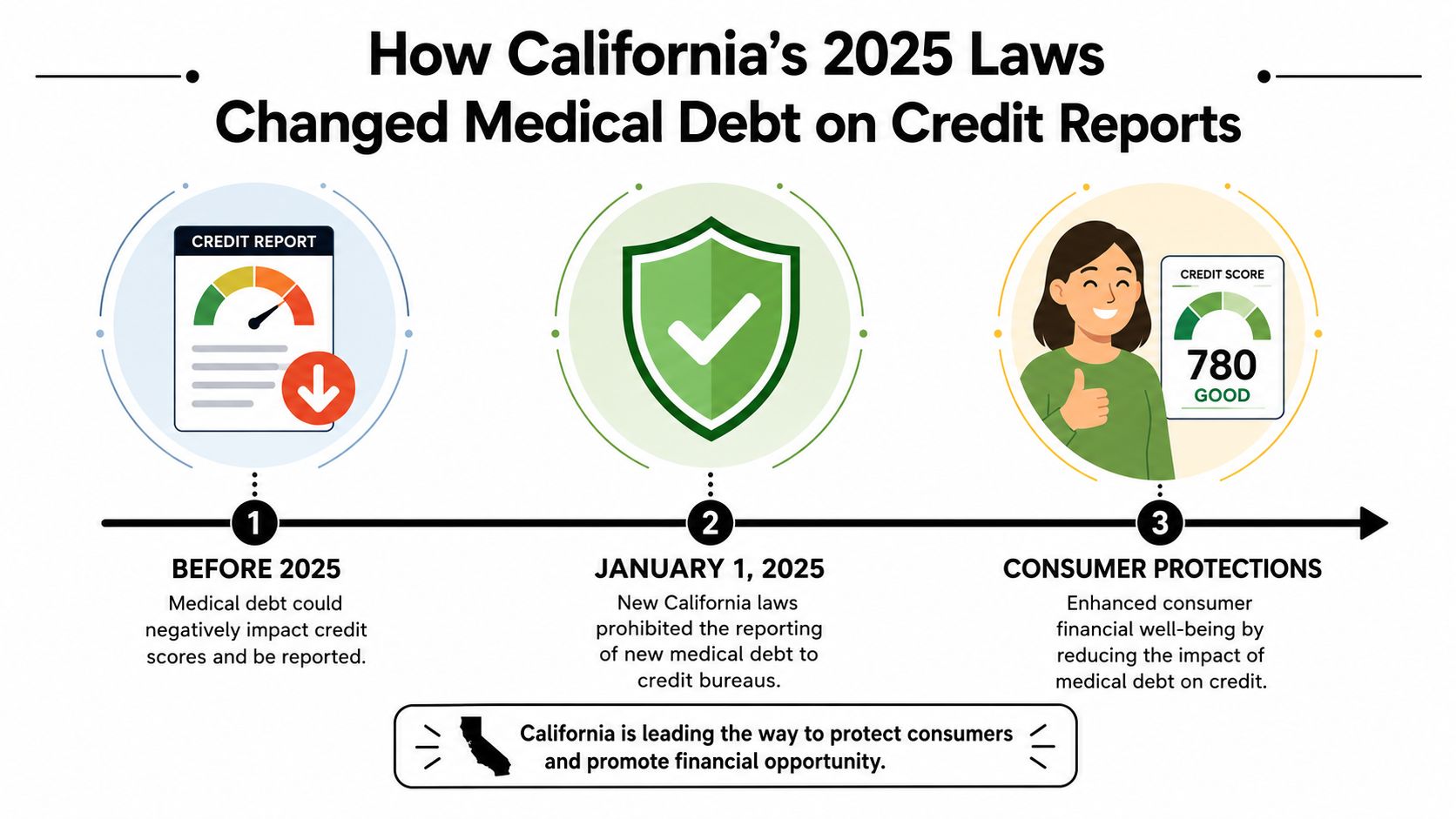 How California's 2025 Laws Changed Medical Debt on Credit Reports

CREDIT REPORT

CREDIT SCORE
780
GOOD

1
BEFORE 2025
Medical debt could negatively impact credit scores and be reported.

2
JANUARY 1, 2025
New California laws prohibited the reporting of new medical debt to credit bureaus.

3
CONSUMER PROTECTIONS
Enhanced consumer financial well-being by reducing the impact of medical debt on credit.

California is leading the way to protect consumers and promote financial opportunity.